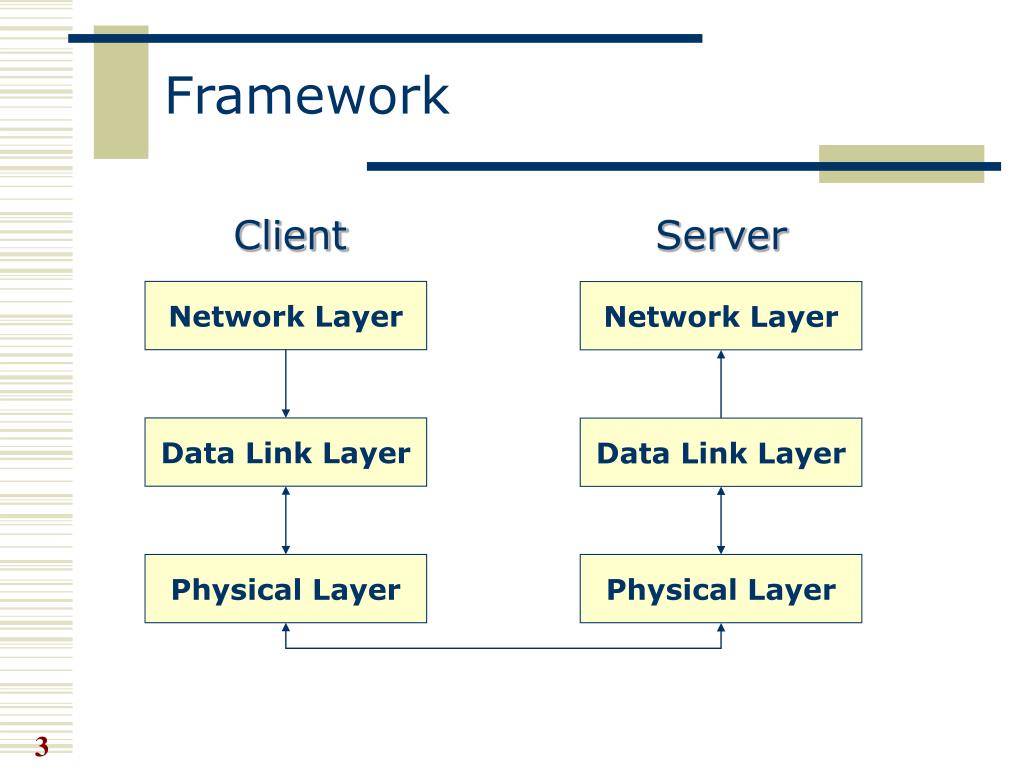 Framework

Client

Network Layer

Data Link Layer

Physical Layer

Server

Network Layer

Data Link Layer

Physical Layer

3